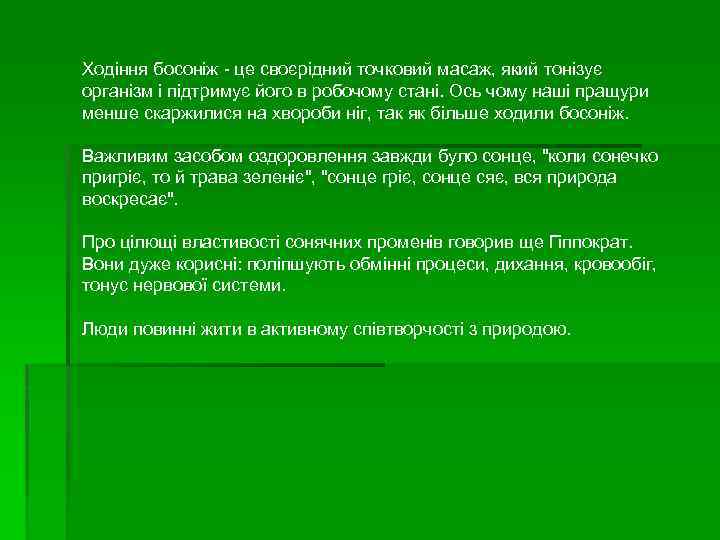 Ходіння босоніж - це своєрідний точковий масаж, який тонізує організм і підтримує його в робочому стані. Ось чому наші пращури менше скаржилися на хвороби ніг, так як більше ходили босоніж.

Важливим засобом оздоровлення завжди було сонце, "коли сонечко пригріє, то й трава зеленіє", "сонце гріє, сонце сяє, вся природа воскресає".

Про цілющі властивості сонячних променів говорив ще Гіппократ. Вони дуже корисні: поліпшують обмінні процеси, дихання, кровообіг, тонус нервової системи.

Люди повинні жити в активному співтворчості з природою.